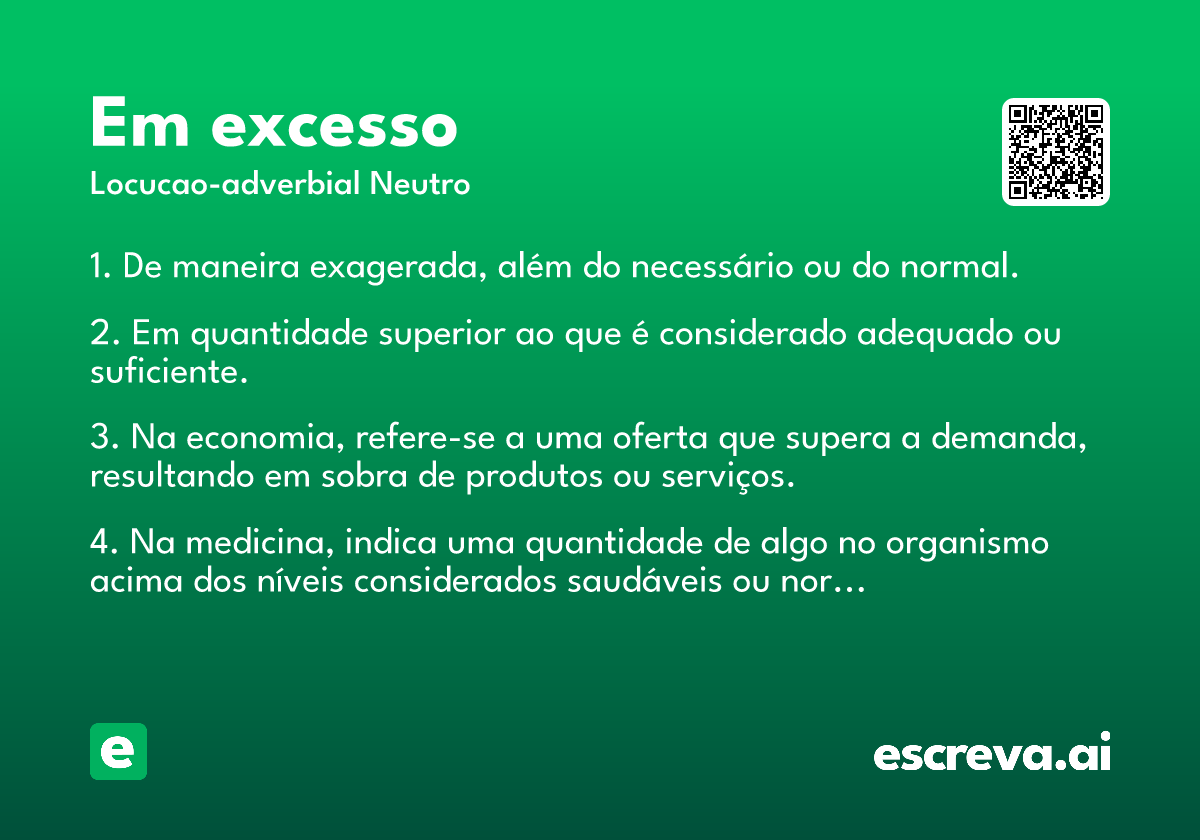 Em excesso

Locucao-adverbial Neutro

1. De maneira exagerada, além do necessário ou do normal.

2. Em quantidade superior ao que é considerado adequado ou suficiente.

3. Na economia, refere-se a uma oferta que supera a demanda, resultando em sobra de produtos ou serviços.

4. Na medicina, indica uma quantidade de algo no organismo acima dos níveis considerados saudáveis ou nor...

e

escreva.ai